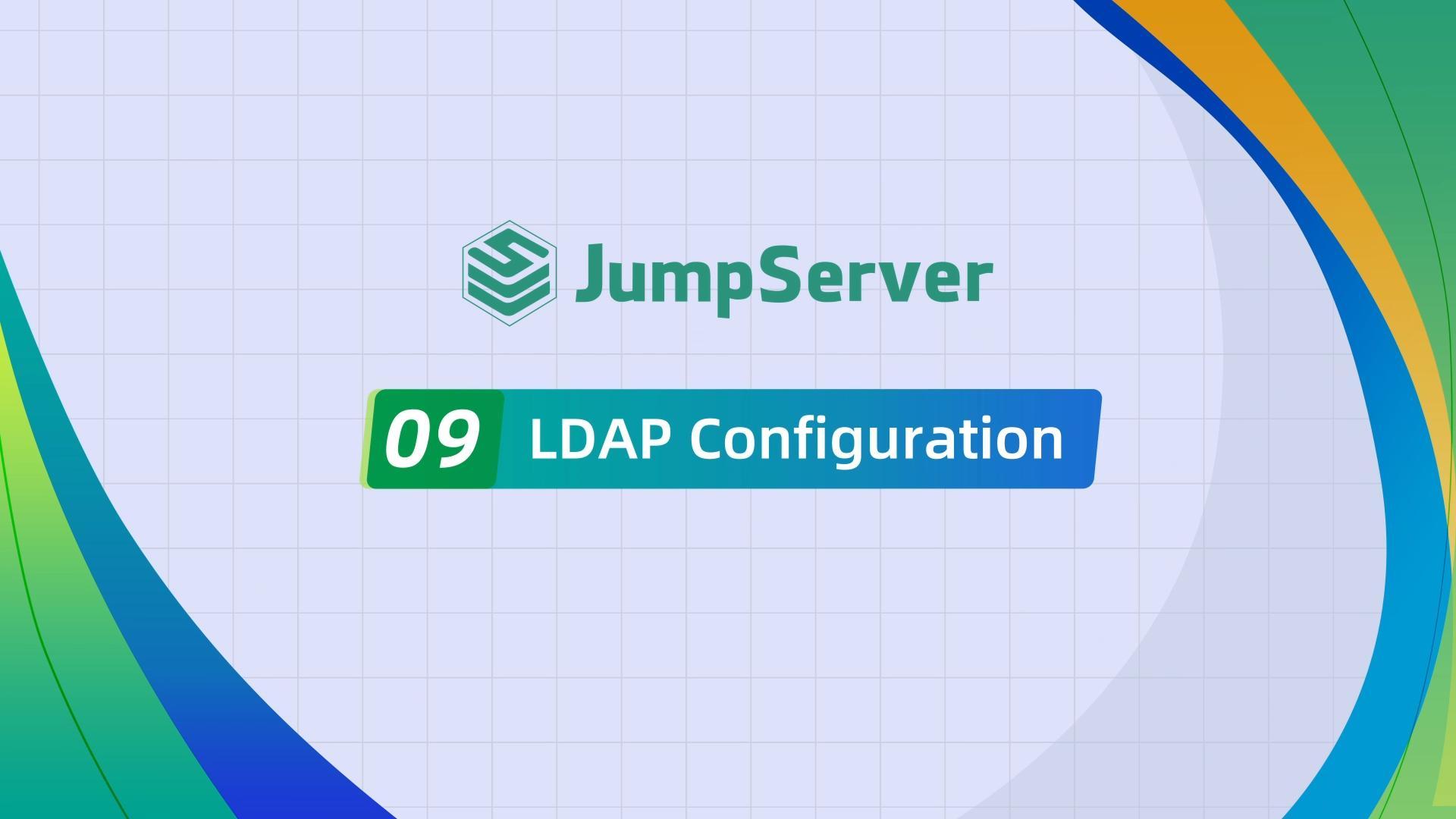 JumpServer

09 LDAP Configuration